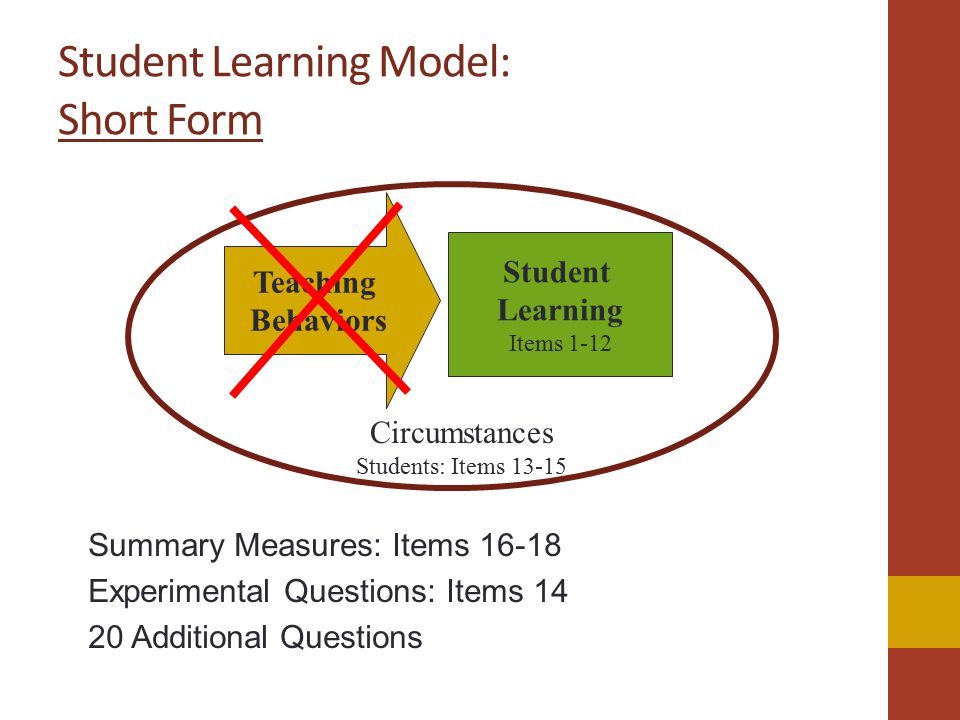 Student Learning Model:
Short Form

Teaching Behaviors

Student Learning
Items 1-12

Circumstances
Students: Items 13-15

Summary Measures: Items 16-18
Experimental Questions: Items 14
20 Additional Questions